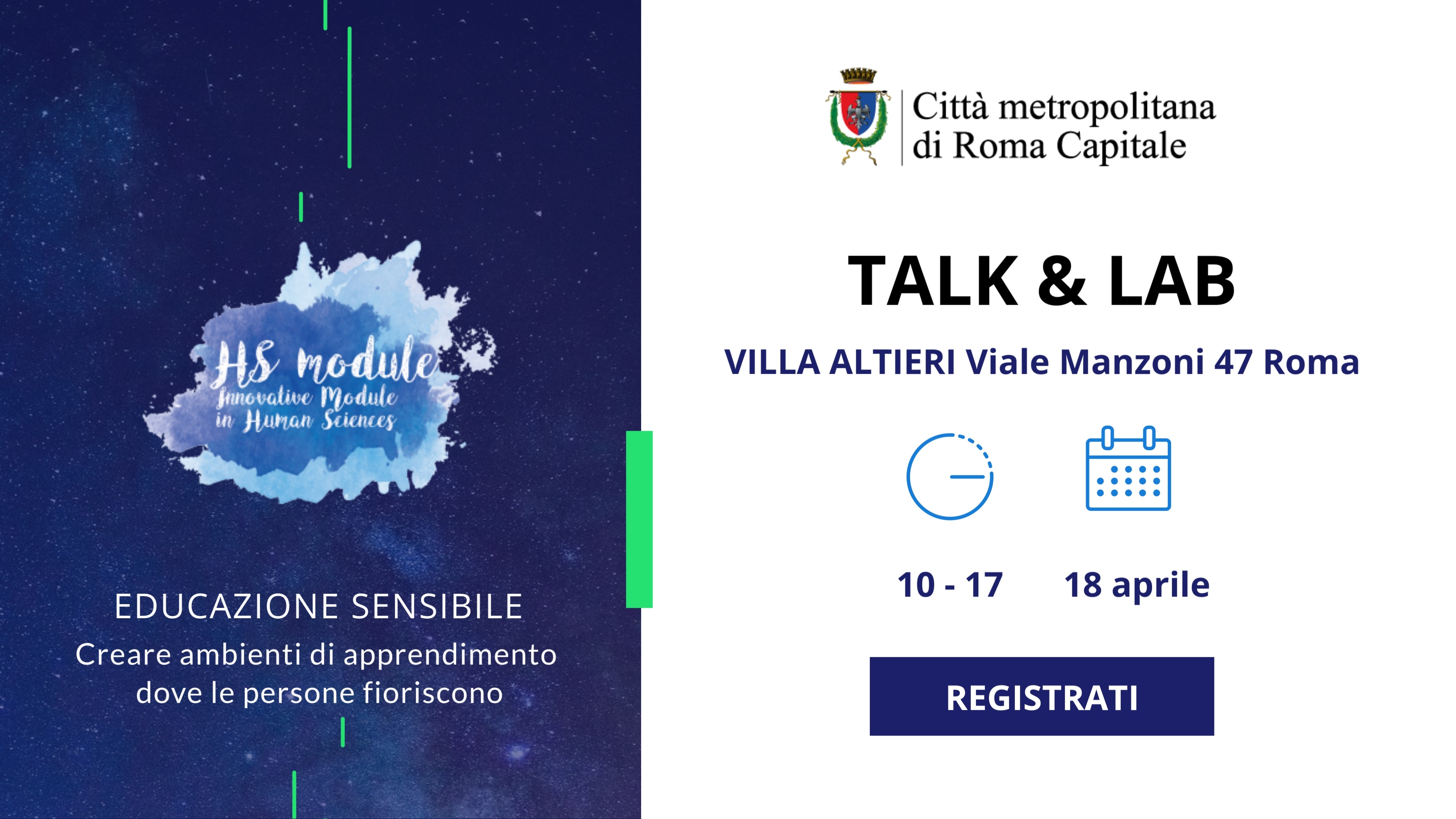 HS module
Innovative Module
in Human Sciences

EDUCAZIONE SENSIBILE
Creare ambienti di apprendimento dove le persone fioriscono

Città metropolitana di Roma Capitale

TALK & LAB

VILLA ALTIERI Viale Manzoni 47 Roma

10 - 17

18 aprile

REGISTRATI